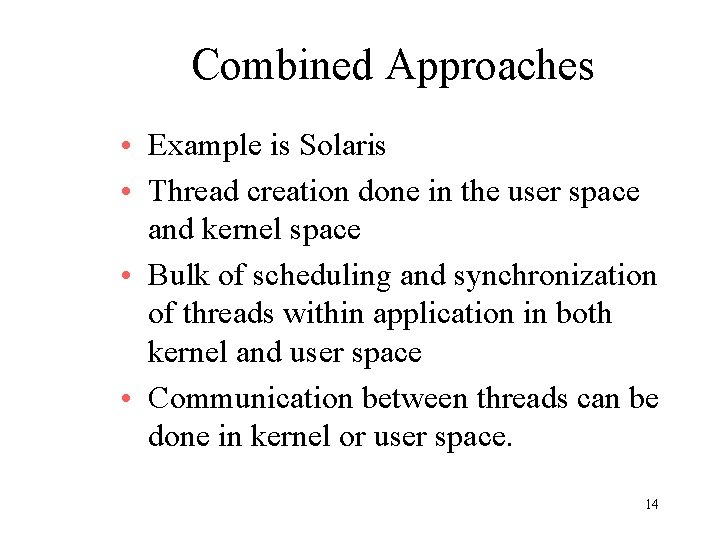 Combined Approaches

• Example is Solaris
• Thread creation done in the user space and kernel space
• Bulk of scheduling and synchronization of threads within application in both kernel and user space
• Communication between threads can be done in kernel or user space.

14